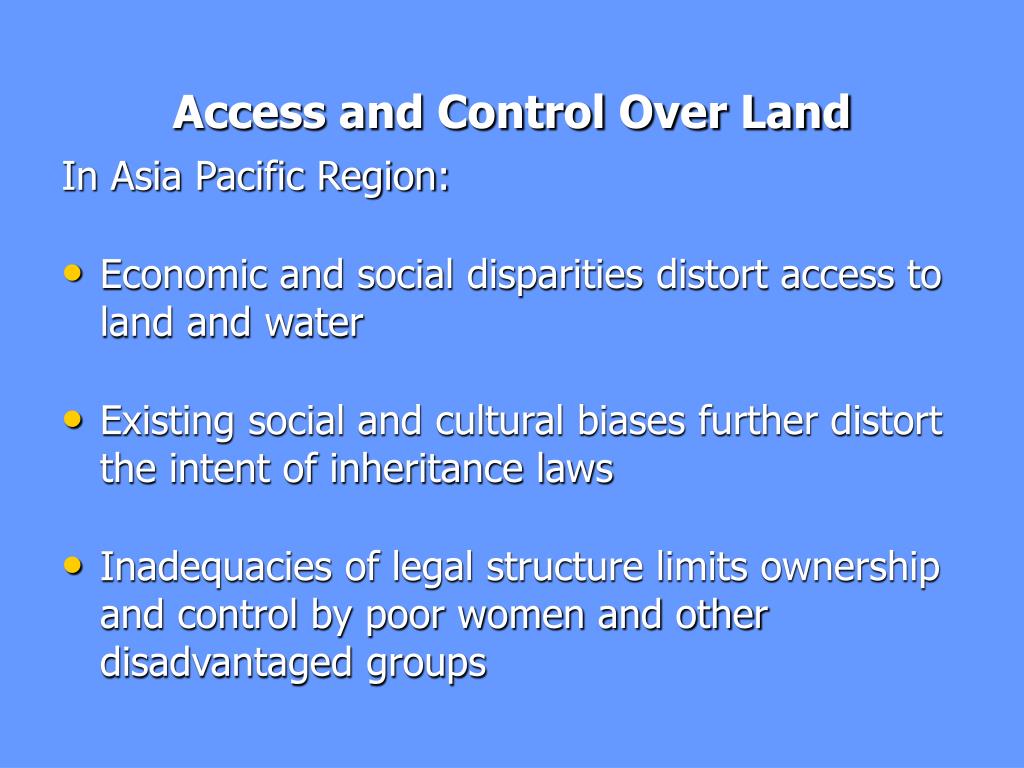 Access and Control Over Land

In Asia Pacific Region:

• Economic and social disparities distort access to land and water

• Existing social and cultural biases further distort the intent of inheritance laws

• Inadequacies of legal structure limits ownership and control by poor women and other disadvantaged groups